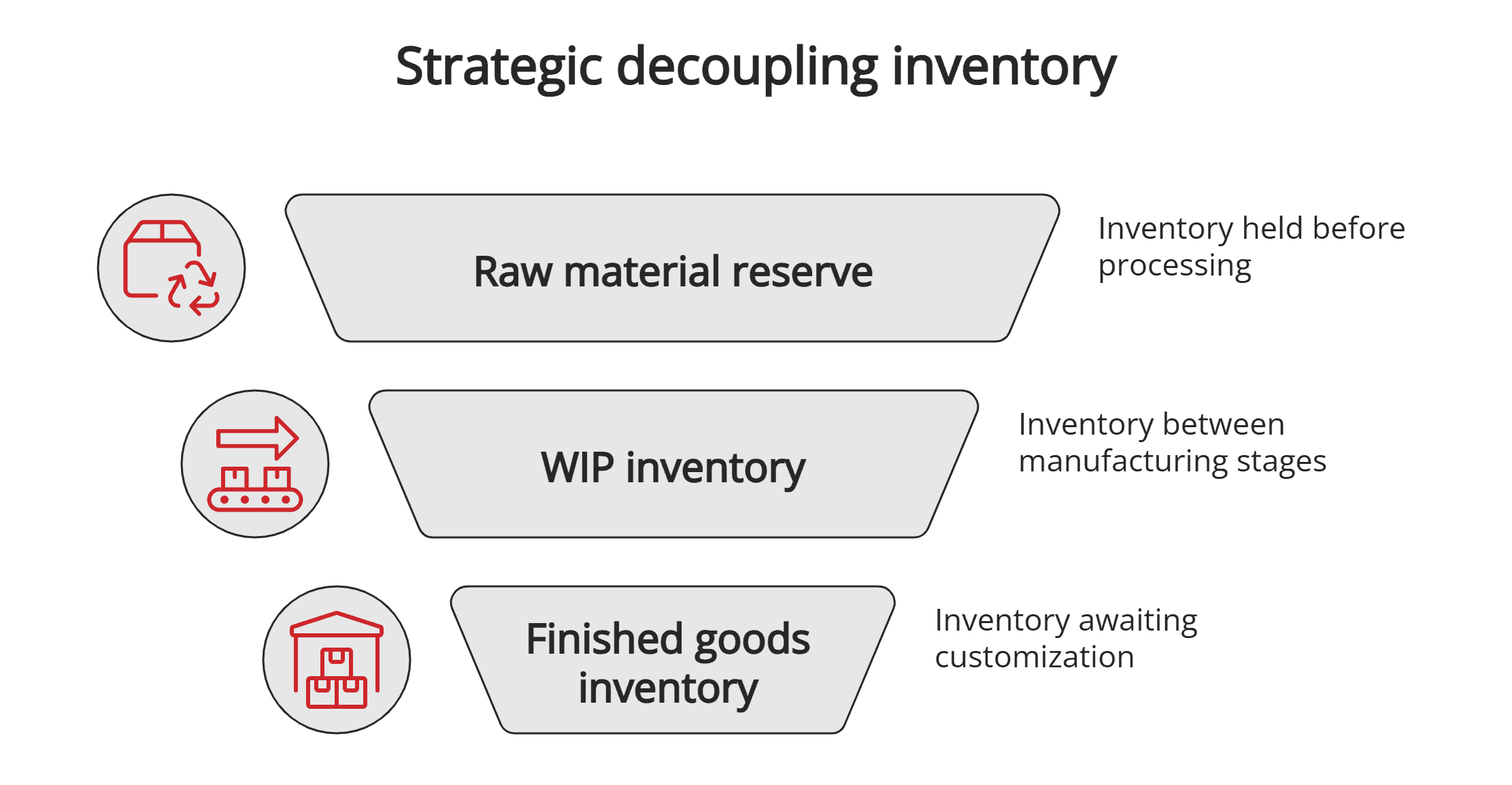 Strategic decoupling inventory

Raw material reserve

Inventory held before processing

WIP inventory

Inventory between manufacturing stages

Finished goods inventory

Inventory awaiting customization